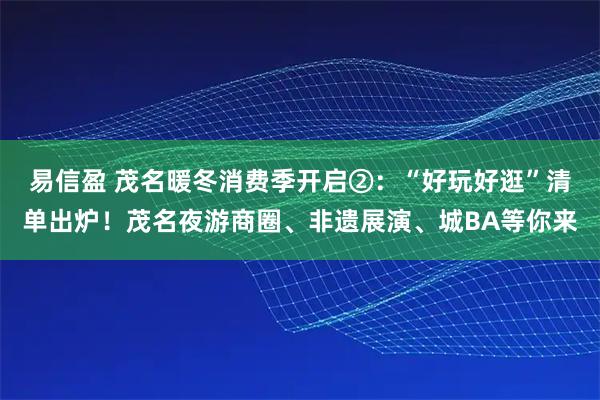 易信盈 茂名暖冬消费季开启②：“好玩好逛”清单出炉！茂名夜游商圈、非遗展演、城BA等你来